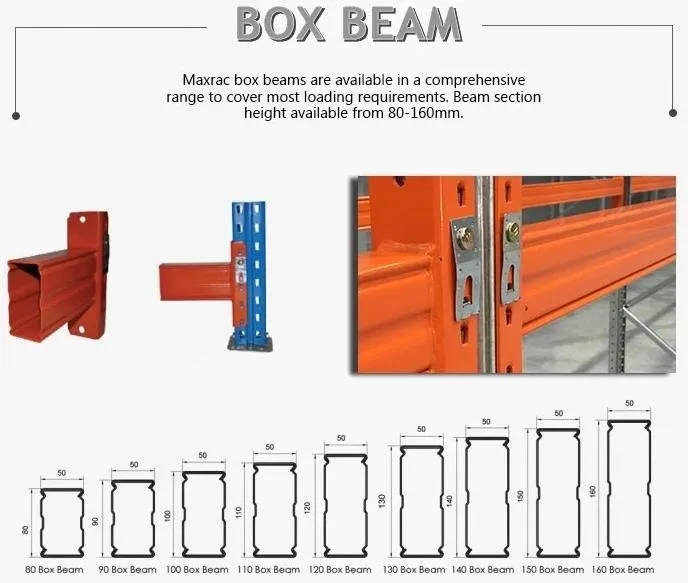 BOX BEAM

Maxrac box beams are available in a comprehensive range to cover most loading requirements. Beam section height available from 80-160mm.

50
80
80 Box Beam

50
90
90 Box Beam

50
100
100 Box Beam

50
110
110 Box Beam

50
120
120 Box Beam

50
130
130 Box Beam

50
140
140 Box Beam

50
150
150 Box Beam

50
160
160 Box Beam